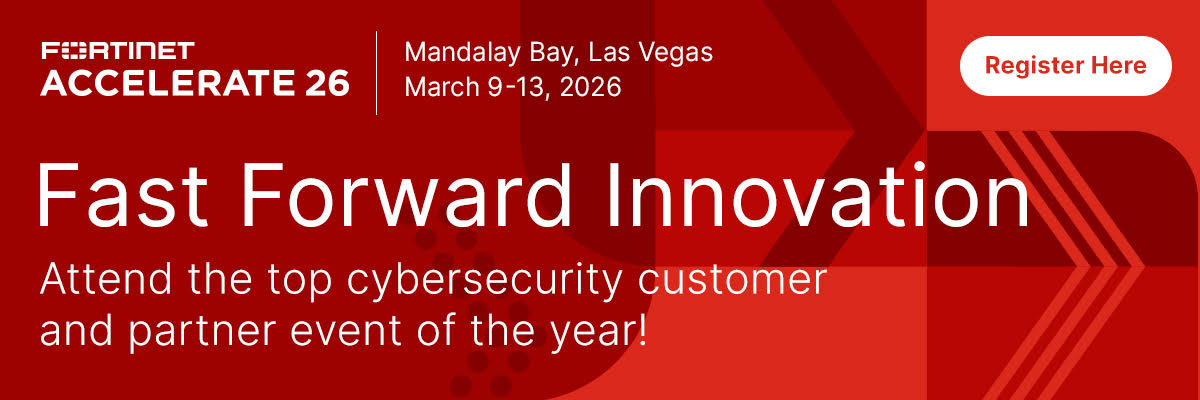 FORTINET
ACCELERATE 26

Mandalay Bay, Las Vegas
March 9-13, 2026

Register Here

Fast Forward Innovation

Attend the top cybersecurity customer and partner event of the year!